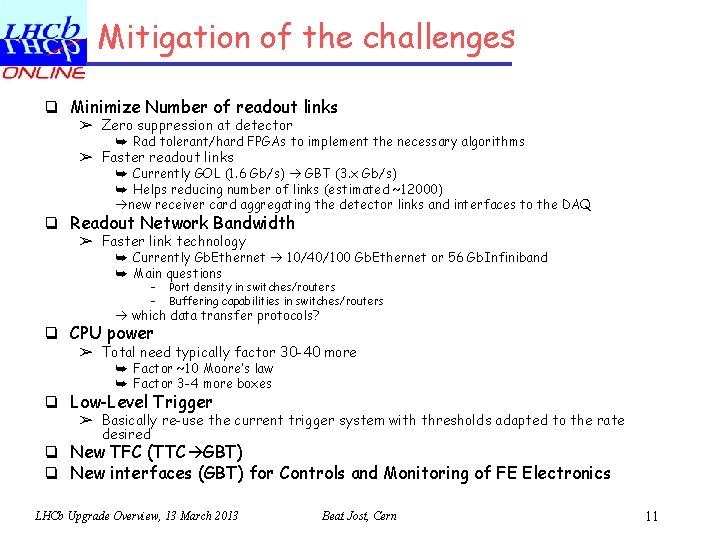 LHCb
ONLINE

Mitigation of the challenges

❑ Minimize Number of readout links
➢ Zero suppression at detector
➥ Rad tolerant/hard FPGAs to implement the necessary algorithms
➢ Faster readout links
➥ Currently GOL (1.6 Gb/s) → GBT (3.x Gb/s)
➥ Helps reducing number of links (estimated ~12000)
→new receiver card aggregating the detector links and interfaces to the DAQ
❑ Readout Network Bandwidth
➢ Faster link technology
➥ Currently GbEthernet → 10/40/100 GbEthernet or 56 GbInfiniband
➥ Main questions
– Port density in switches/routers
– Buffering capabilities in switches/routers
→ which data transfer protocols?
❑ CPU power
➢ Total need typically factor 30-40 more
➥ Factor ~10 Moore's law
➥ Factor 3-4 more boxes
❑ Low-Level Trigger
➢ Basically re-use the current trigger system with thresholds adapted to the rate desired
❑ New TFC (TTC→GBT)
❑ New interfaces (GBT) for Controls and Monitoring of FE Electronics

LHCb Upgrade Overview, 13 March 2013 Beat Jost, Cern 11